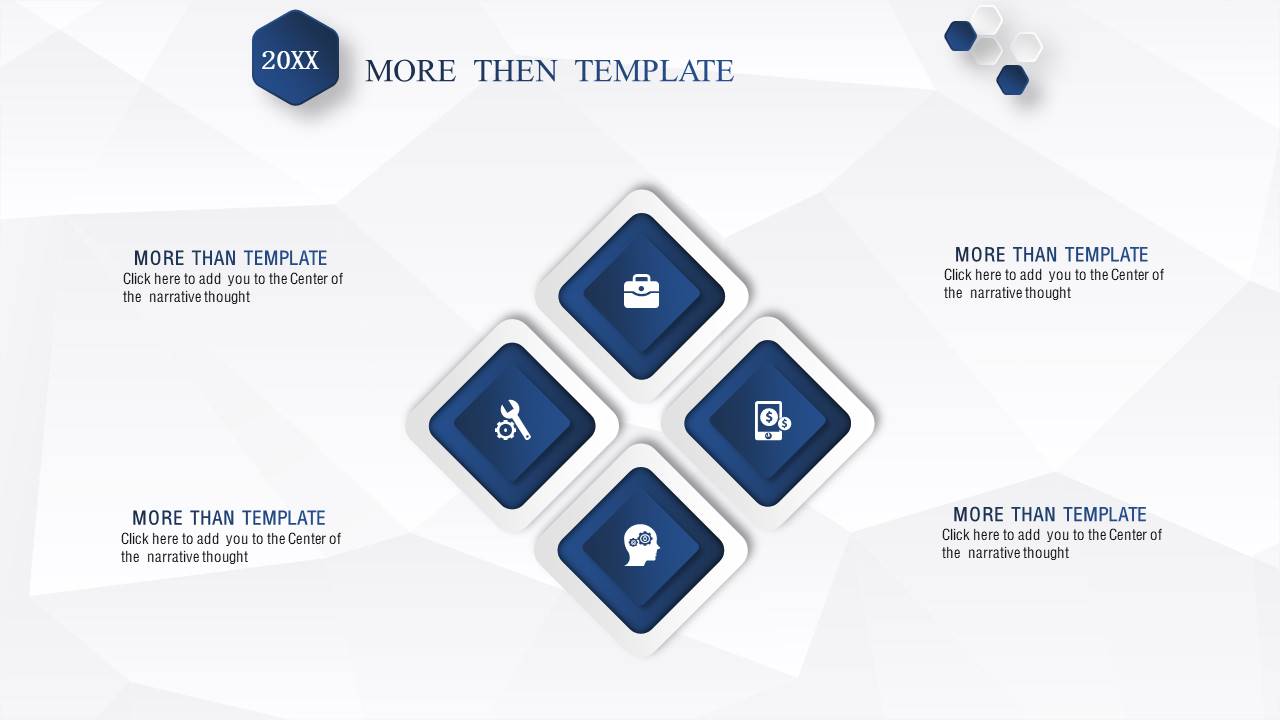 20XX

MORE THEN TEMPLATE

MORE THAN TEMPLATE
Click here to add you to the Center of the narrative thought

MORE THAN TEMPLATE
Click here to add you to the Center of the narrative thought

MORE THAN TEMPLATE
Click here to add you to the Center of the narrative thought

MORE THAN TEMPLATE
Click here to add you to the Center of the narrative thought